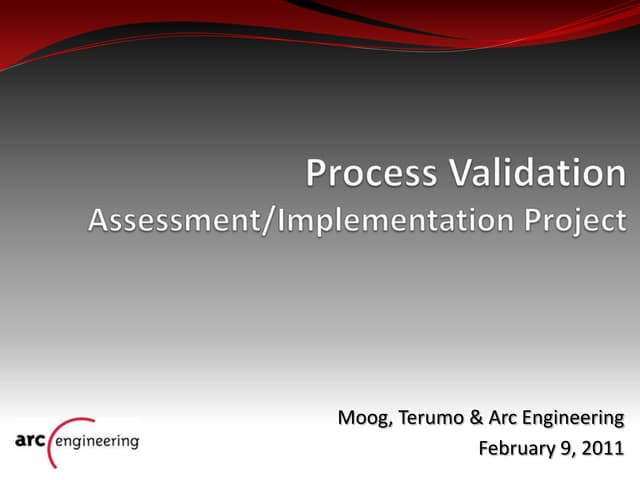 Process Validation
Assessment/Implementation Project

Moog, Terumo & Arc Engineering
February 9, 2011

arc engineering